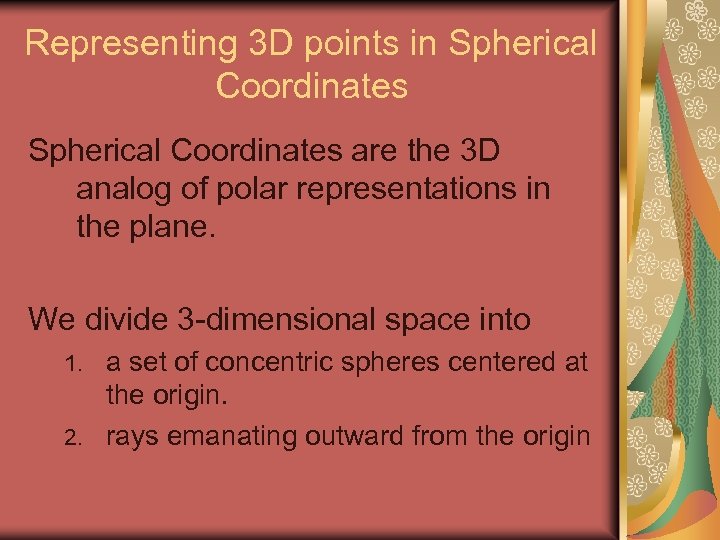 Representing 3D points in Spherical Coordinates

Spherical Coordinates are the 3D analog of polar representations in the plane.

We divide 3-dimensional space into

1. a set of concentric spheres centered at the origin.
2. rays emanating outward from the origin